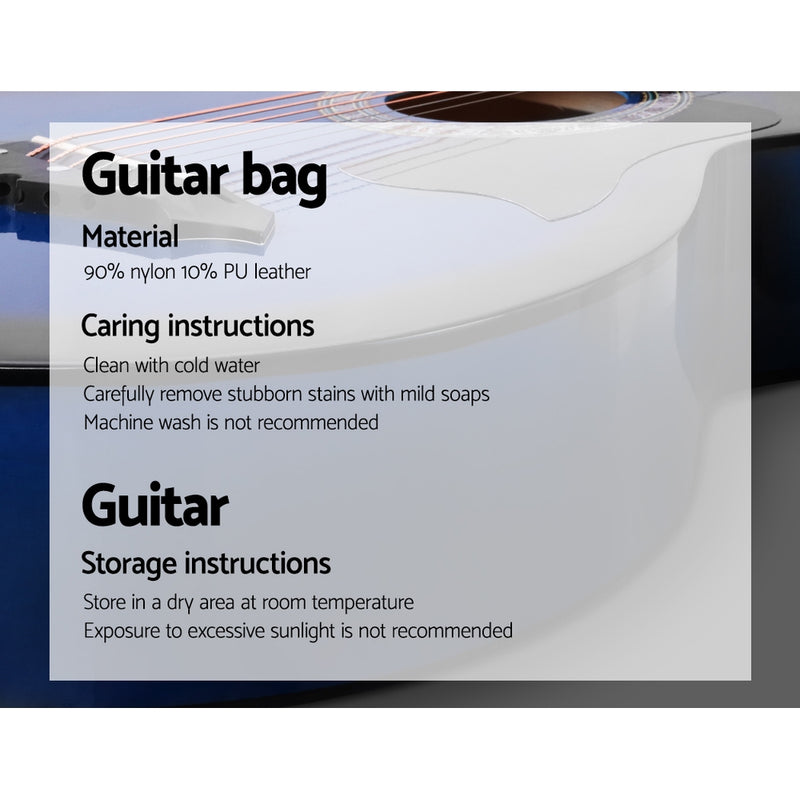 Guitar bag

Material

90% nylon 10% PU leather

Caring instructions

Clean with cold water
Carefully remove stubborn stains with mild soaps
Machine wash is not recommended

Guitar

Storage instructions

Store in a dry area at room temperature
Exposure to excessive sunlight is not recommended